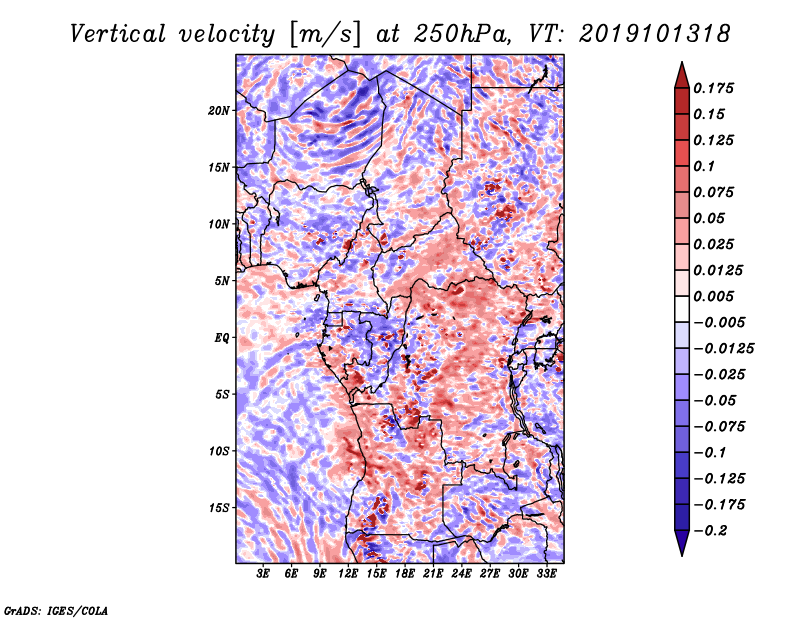 Vertical velocity [m/s] at 250hPa, VT: 2019101318

20N
15N
10N
5N
EQ
5S
10S
15S

3E 6E 9E 12E 15E 18E 21E 24E 27E 30E 33E

0.175
0.15
0.125
0.1
0.075
0.05
0.025
0.0125
0.005
−0.005
−0.0125
−0.025
−0.05
−0.075
−0.1
−0.125
−0.175
−0.2

GrADS: IGES/COLA